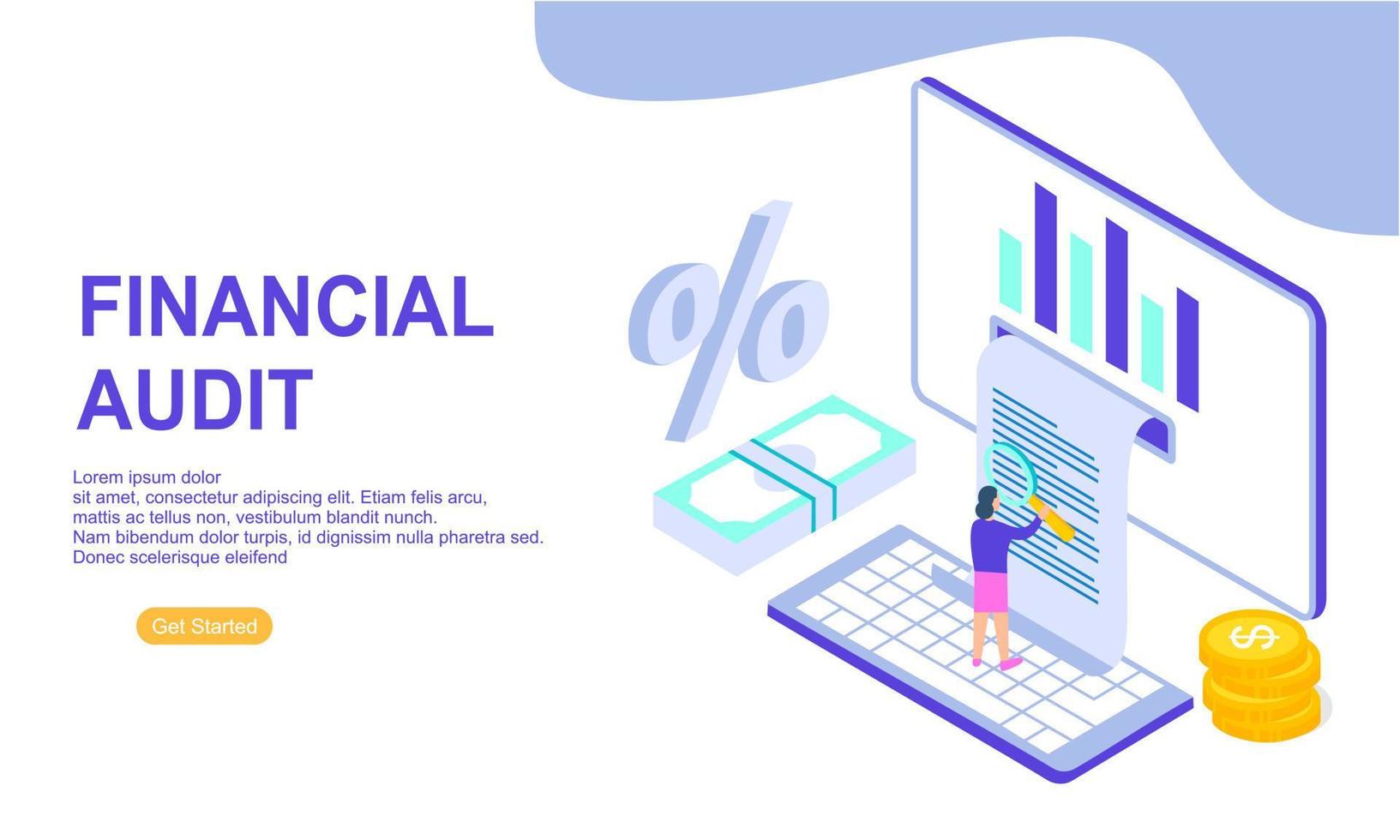 FINANCIAL AUDIT

Lorem ipsum dolor
sit amet, consectetur adipiscing elit. Etiam felis arcu,
mattis ac tellus non, vestibulum blandit nunch.
Nam bibendum dolor turpis, id dignissim nulla pharetra sed.
Donec scelerisque eleifend

Get Started

%

$